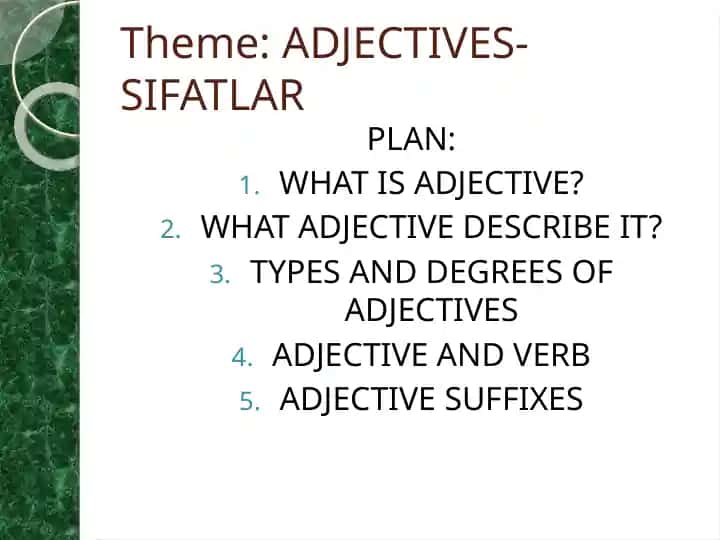 Theme: ADJECTIVES-SIFATLAR

PLAN:

1. WHAT IS ADJECTIVE?
2. WHAT ADJECTIVE DESCRIBE IT?
3. TYPES AND DEGREES OF ADJECTIVES
4. ADJECTIVE AND VERB
5. ADJECTIVE SUFFIXES